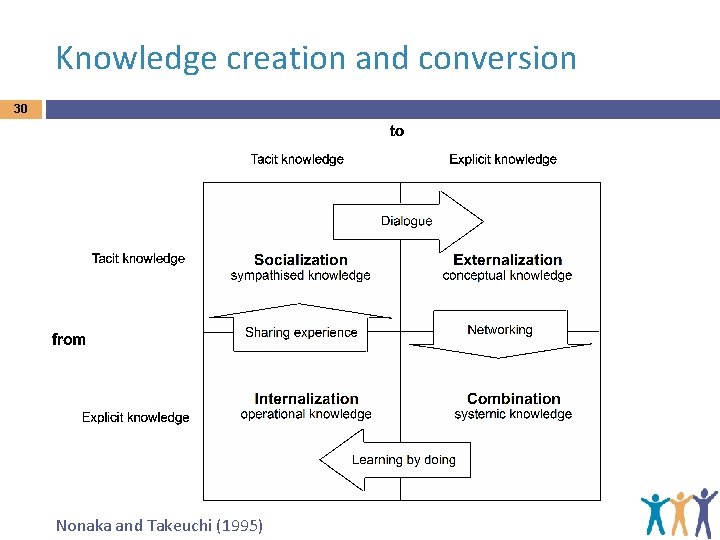 Knowledge creation and conversion

30

to

Tacit knowledge

Explicit knowledge

Dialogue

Tacit knowledge

Socialization
sympathised knowledge

Externalization
conceptual knowledge

from

Sharing experience

Networking

Explicit knowledge

Internalization
operational knowledge

Combination
systemic knowledge

Learning by doing

Nonaka and Takeuchi (1995)